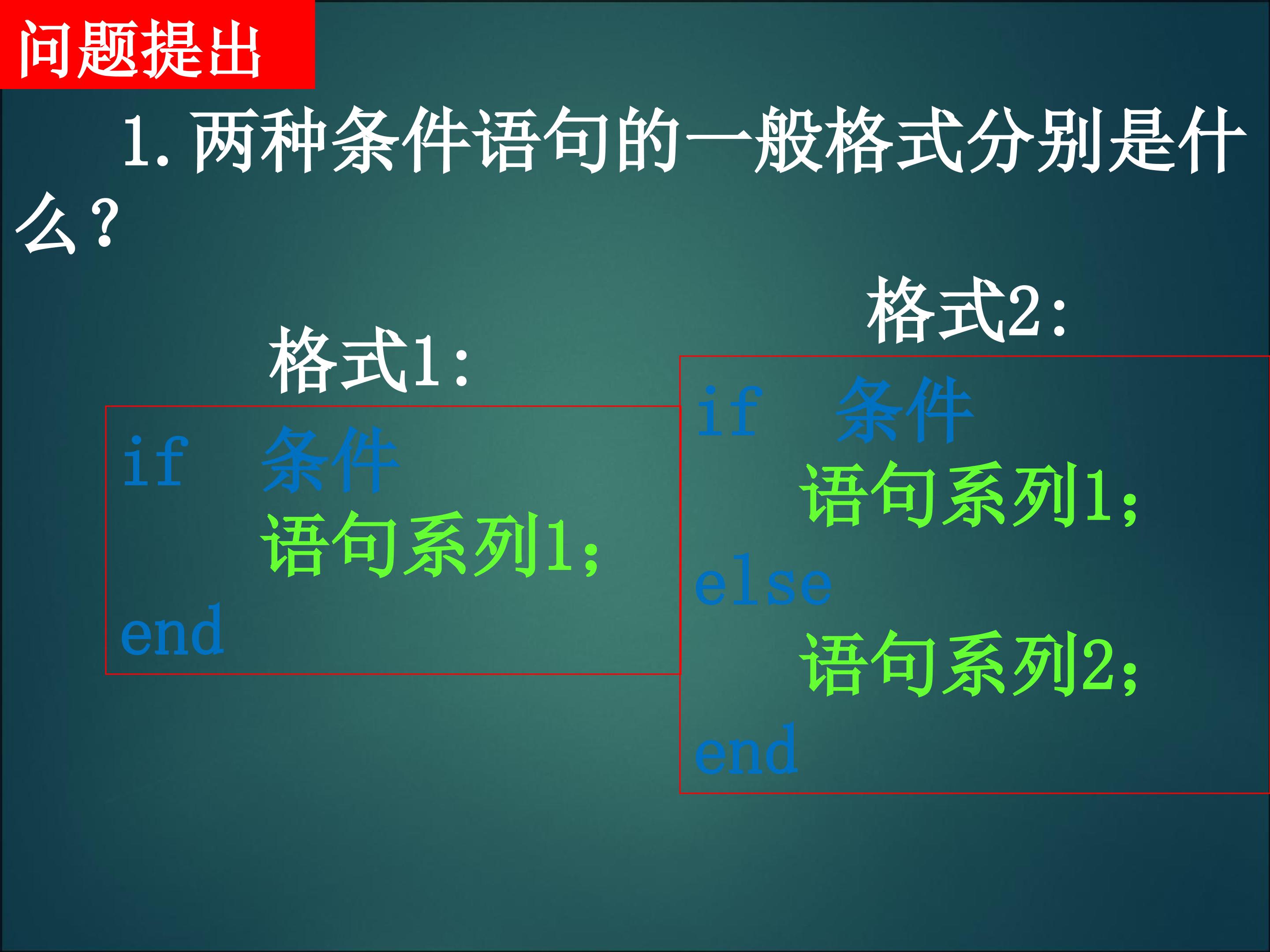 问题提出

1. 两种条件语句的一般格式分别是什么？

格式1:

if 条件
语句系列1;
end

格式2:

if 条件
语句系列1;
else
语句系列2;
end